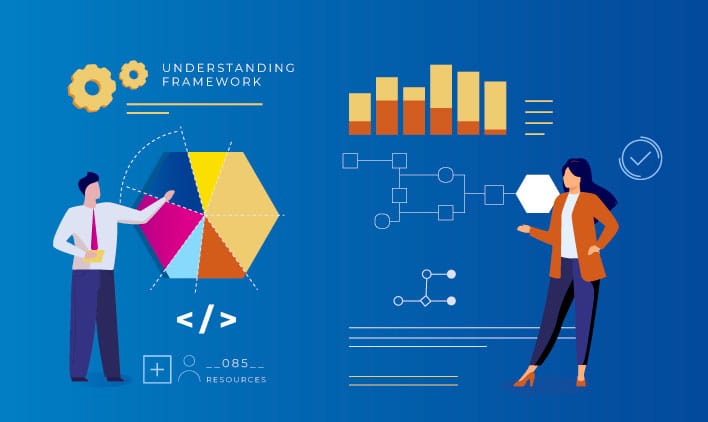 UNDERSTANDING FRAMEWORK

</>

__085__
RESOURCES